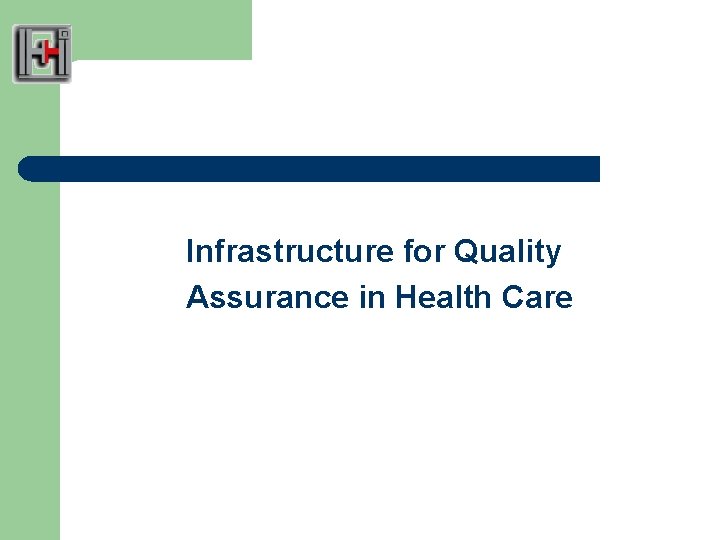 Infrastructure for Quality Assurance in Health Care